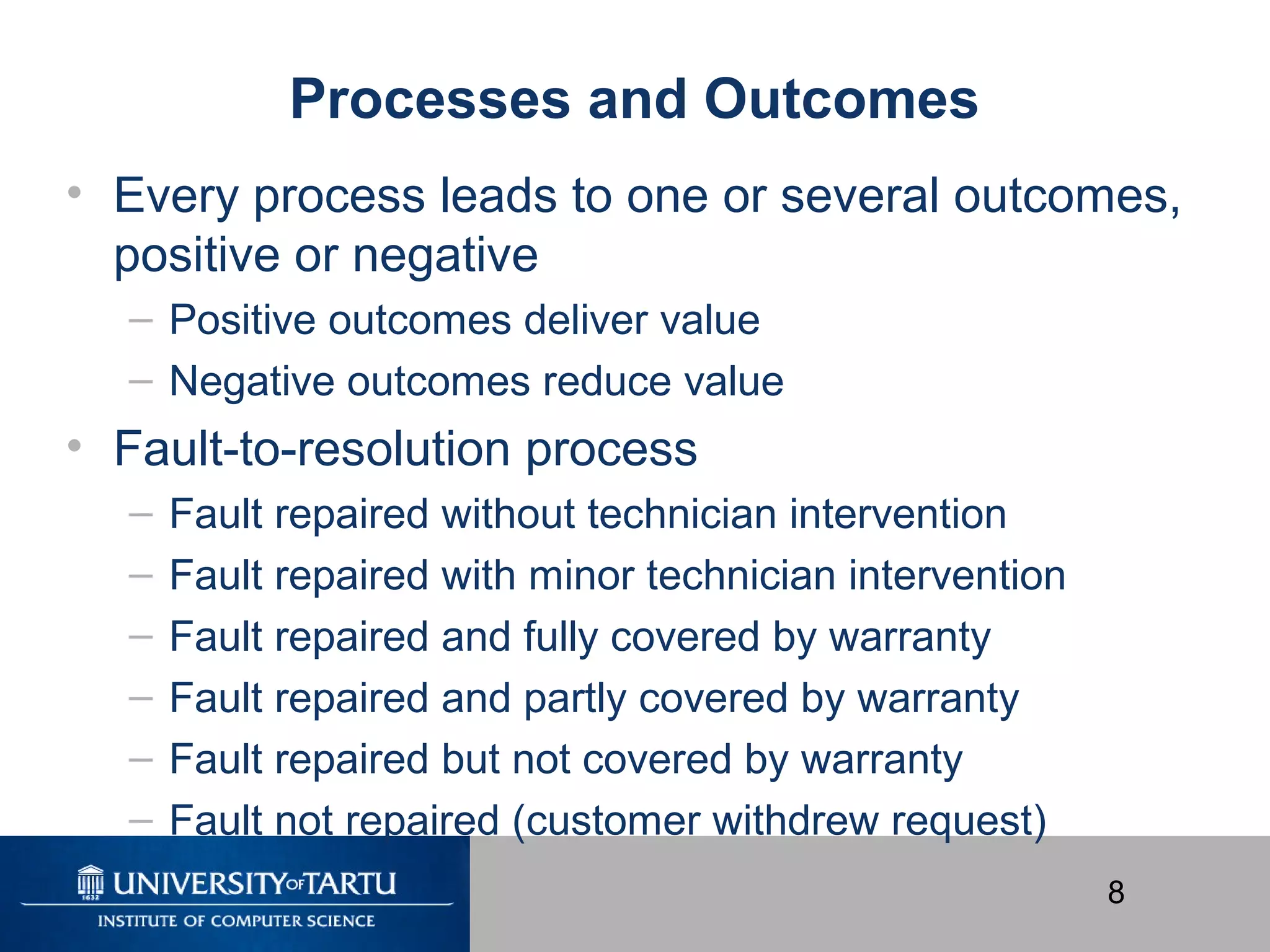 Processes and Outcomes

• Every process leads to one or several outcomes, positive or negative

– Positive outcomes deliver value

– Negative outcomes reduce value

• Fault-to-resolution process

– Fault repaired without technician intervention

– Fault repaired with minor technician intervention

– Fault repaired and fully covered by warranty

– Fault repaired and partly covered by warranty

– Fault repaired but not covered by warranty

– Fault not repaired (customer withdrew request)

1632

UNIVERSITY OF TARTU

INSTITUTE OF COMPUTER SCIENCE

8